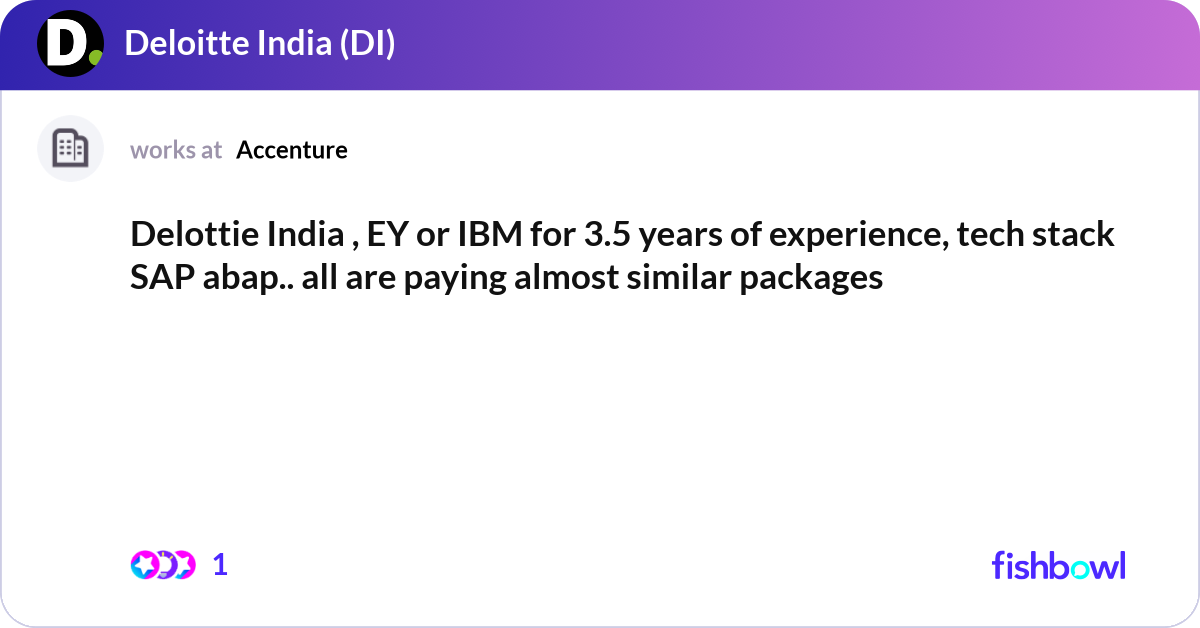 D.

Deloitte India (DI)

works at Accenture

Delottie India , EY or IBM for 3.5 years of experience, tech stack SAP abap.. all are paying almost similar packages

1

fishbowl